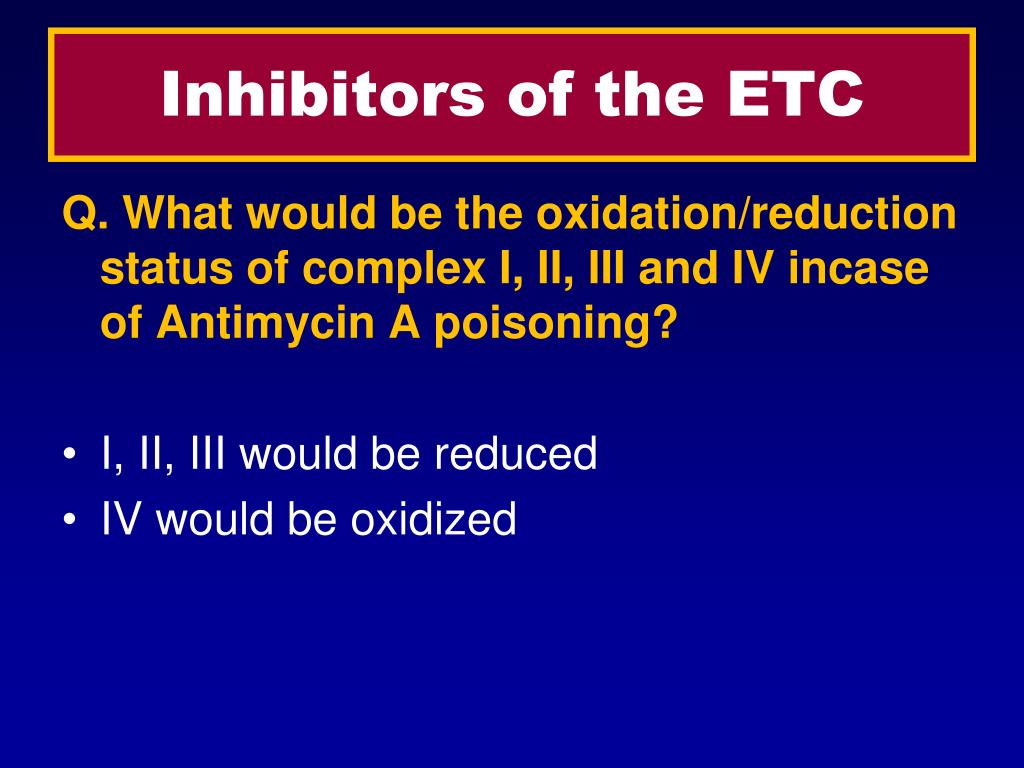 Inhibitors of the ETC

Q. What would be the oxidation/reduction status of complex I, II, III and IV incase of Antimycin A poisoning?

• I, II, III would be reduced
• IV would be oxidized